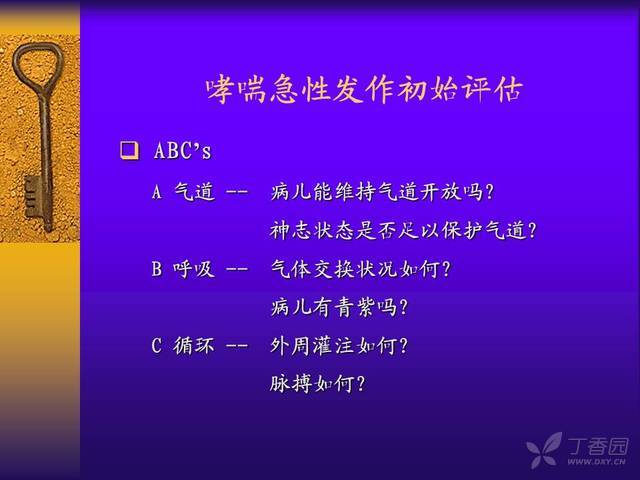 哮喘急性发作初始评估

❑ ABC's

A 气道 -- 病儿能维持气道开放吗?

神志状态是否足以保护气道?

B 呼吸 -- 气体交换状况如何?

病儿有青紫吗?

C 循环 -- 外周灌注如何?

脉搏如何?

丁香园
WWW.DXY.CN